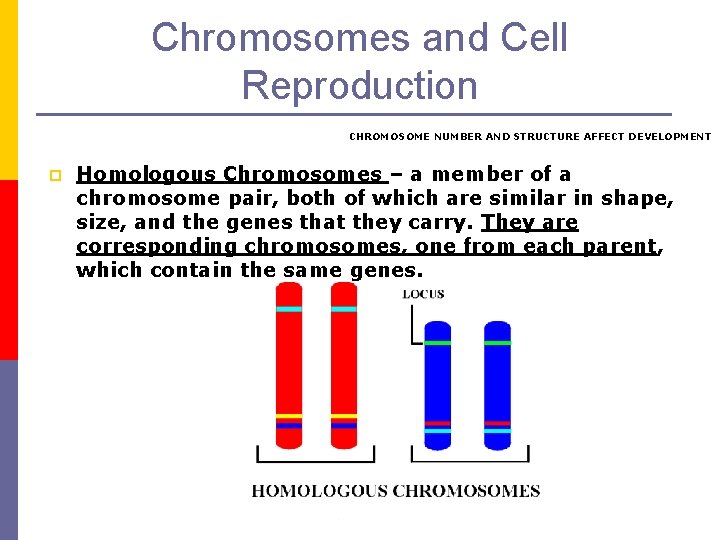 Chromosomes and Cell Reproduction

CHROMOSOME NUMBER AND STRUCTURE AFFECT DEVELOPMENT

Homologous Chromosomes – a member of a chromosome pair, both of which are similar in shape, size, and the genes that they carry. They are corresponding chromosomes, one from each parent, which contain the same genes.

LOCUS

HOMOLOGOUS CHROMOSOMES